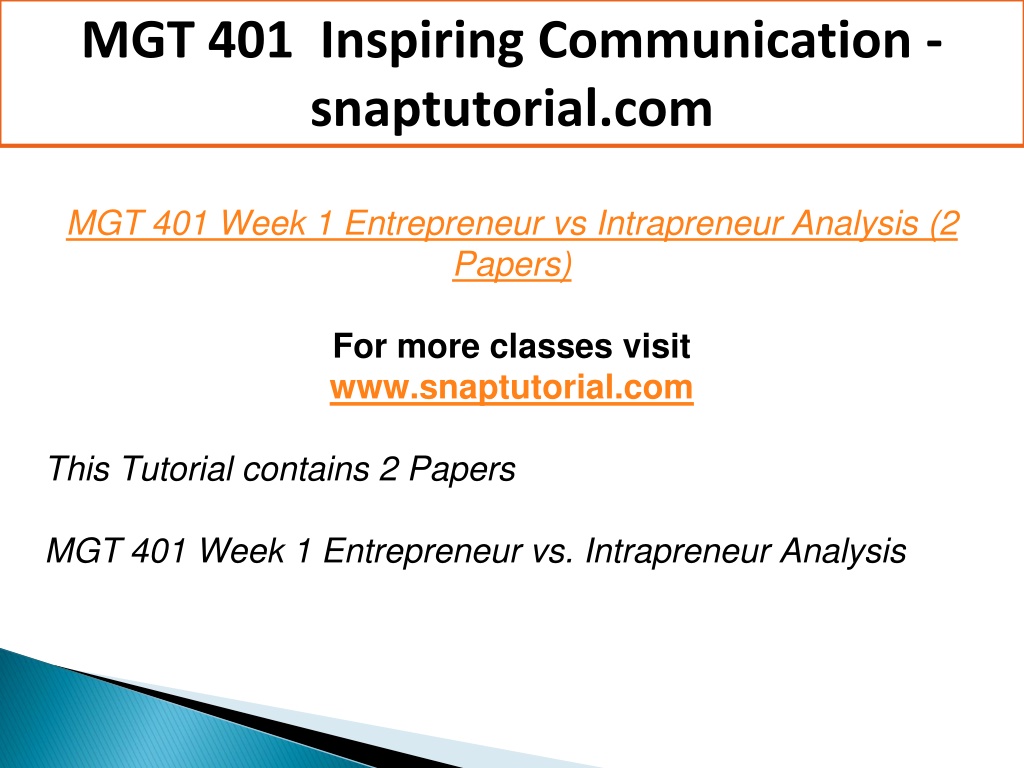 MGT 401 Inspiring Communication - snaptutorial.com

MGT 401 Week 1 Entrepreneur vs Intrapreneur Analysis (2 Papers)

For more classes visit
www.snaptutorial.com

This Tutorial contains 2 Papers

MGT 401 Week 1 Entrepreneur vs. Intrapreneur Analysis